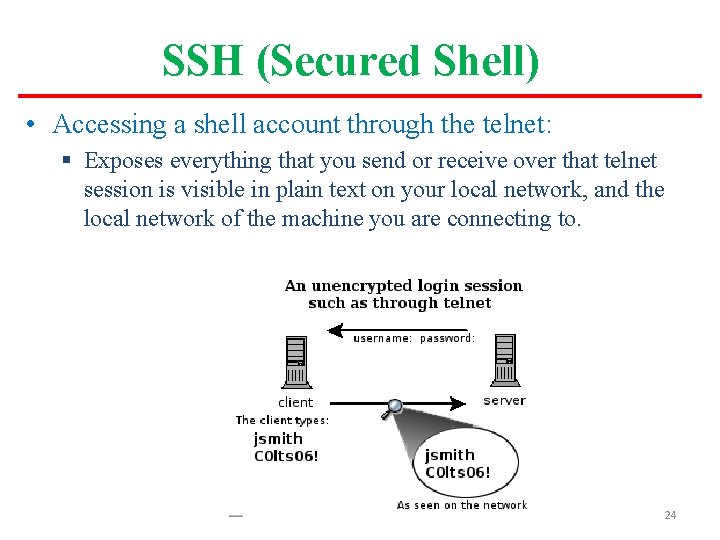 SSH (Secured Shell)

• Accessing a shell account through the telnet:
  ▪ Exposes everything that you send or receive over that telnet session is visible in plain text on your local network, and the local network of the machine you are connecting to.

An unencrypted login session such as through telnet

username: password:

client

server

The client types:
jsmith
C0lts06!

jsmith
C0lts06!

As seen on the network

24